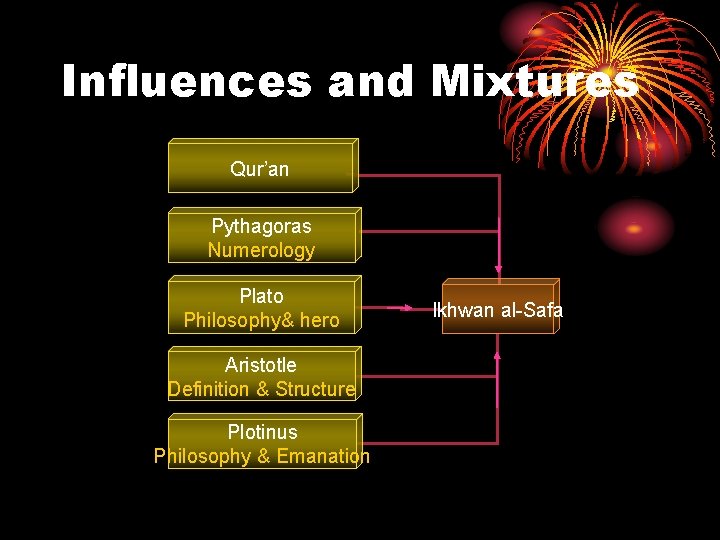 Influences and Mixtures

Qur'an

Pythagoras
Numerology

Plato
Philosophy& hero

Aristotle
Definition & Structure

Plotinus
Philosophy & Emanation

Ikhwan al-Safa